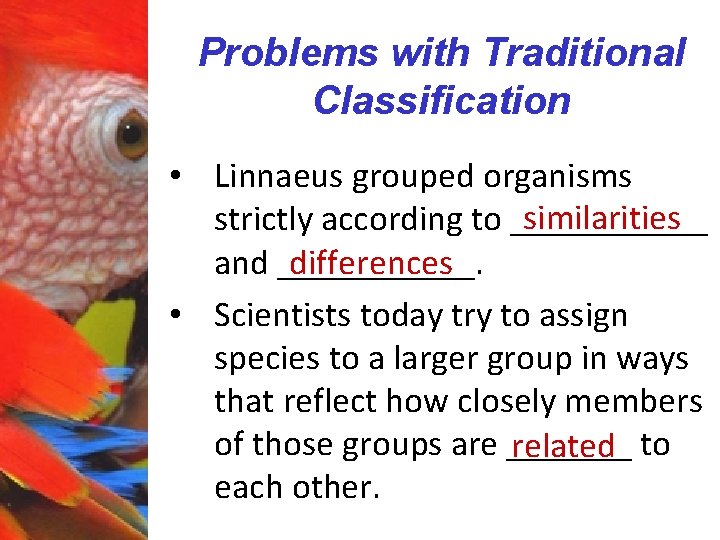 Problems with Traditional Classification

• Linnaeus grouped organisms strictly according to similarities and differences.

• Scientists today try to assign species to a larger group in ways that reflect how closely members of those groups are related to each other.